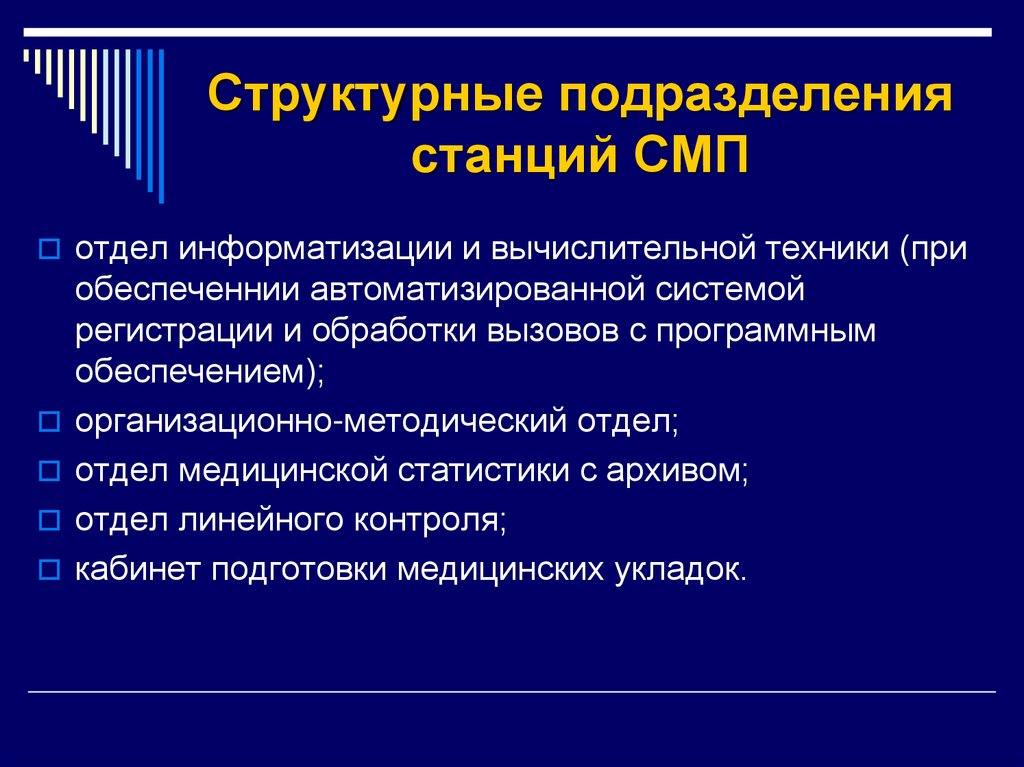 Структурные подразделения станций СМП

отдел информатизации и вычислительной техники (при обеспеченнии автоматизированной системой регистрации и обработки вызовов с программным обеспечением);

организационно-методический отдел;

отдел медицинской статистики с архивом;

отдел линейного контроля;

кабинет подготовки медицинских укладок.